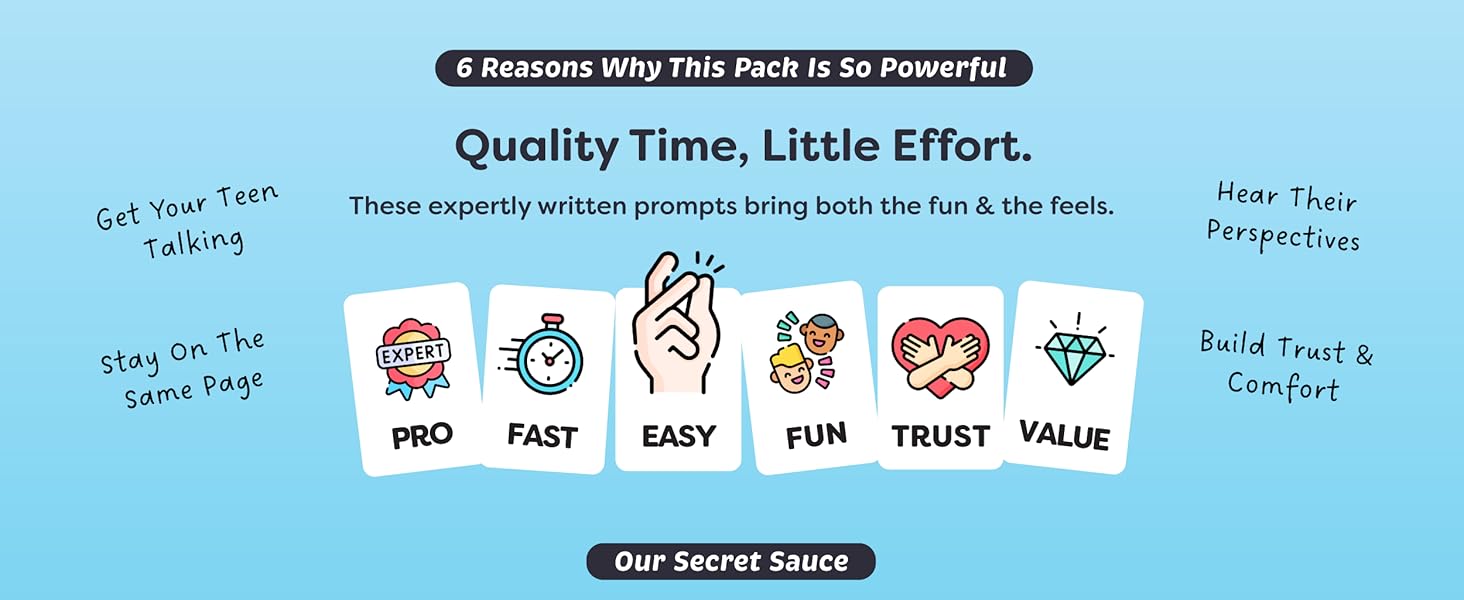 6 Reasons Why This Pack Is So Powerful

Quality Time, Little Effort.

These expertly written prompts bring both the fun & the feels.

Get Your Teen Talking

Stay On The Same Page

Hear Their Perspectives

Build Trust & Comfort

EXPERT

PRO

FAST

EASY

FUN

TRUST

VALUE

Our Secret Sauce